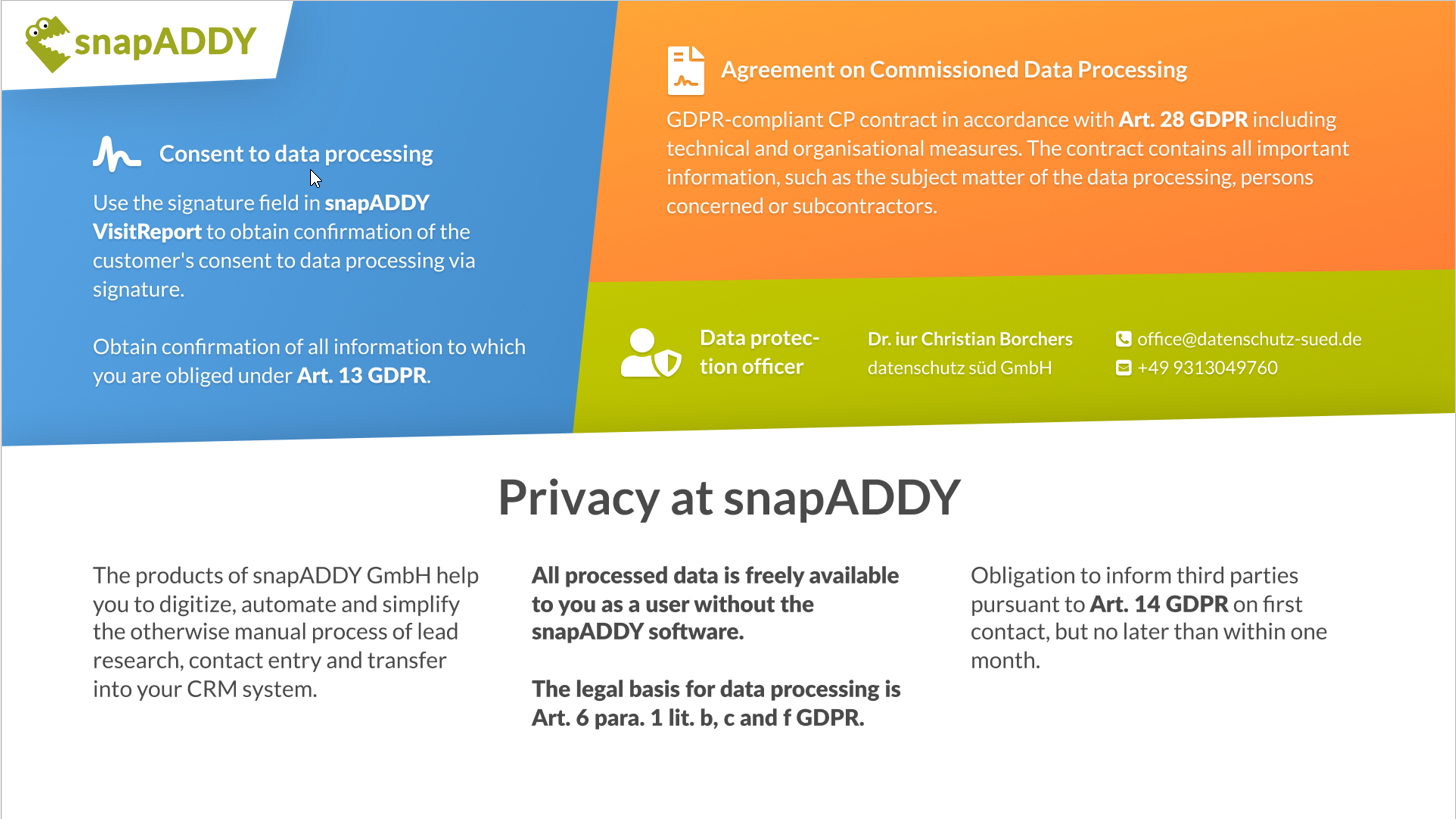 snapADDY

Consent to data processing

Use the signature field in snapADDY VisitReport to obtain confirmation of the customer's consent to data processing via signature.

Obtain confirmation of all information to which you are obliged under Art. 13 GDPR.

Agreement on Commissioned Data Processing

GDPR-compliant CP contract in accordance with Art. 28 GDPR including technical and organisational measures. The contract contains all important information, such as the subject matter of the data processing, persons concerned or subcontractors.

Data protection officer

Dr. iur Christian Borchers
datenschutz süd GmbH

office@datenschutz-sued.de
+49 9313049760

Privacy at snapADDY

The products of snapADDY GmbH help you to digitize, automate and simplify the otherwise manual process of lead research, contact entry and transfer into your CRM system.

All processed data is freely available to you as a user without the snapADDY software.

The legal basis for data processing is Art. 6 para. 1 lit. b, c and f GDPR.

Obligation to inform third parties pursuant to Art. 14 GDPR on first contact, but no later than within one month.